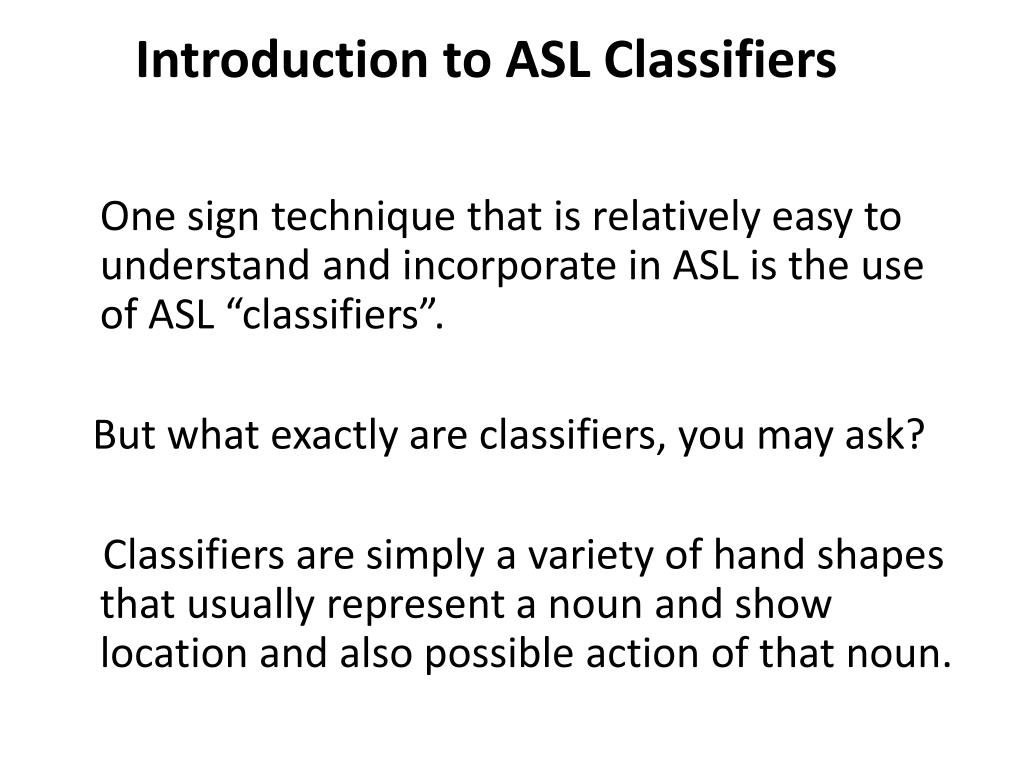 Introduction to ASL Classifiers

One sign technique that is relatively easy to understand and incorporate in ASL is the use of ASL “classifiers”.

But what exactly are classifiers, you may ask?

Classifiers are simply a variety of hand shapes that usually represent a noun and show location and also possible action of that noun.